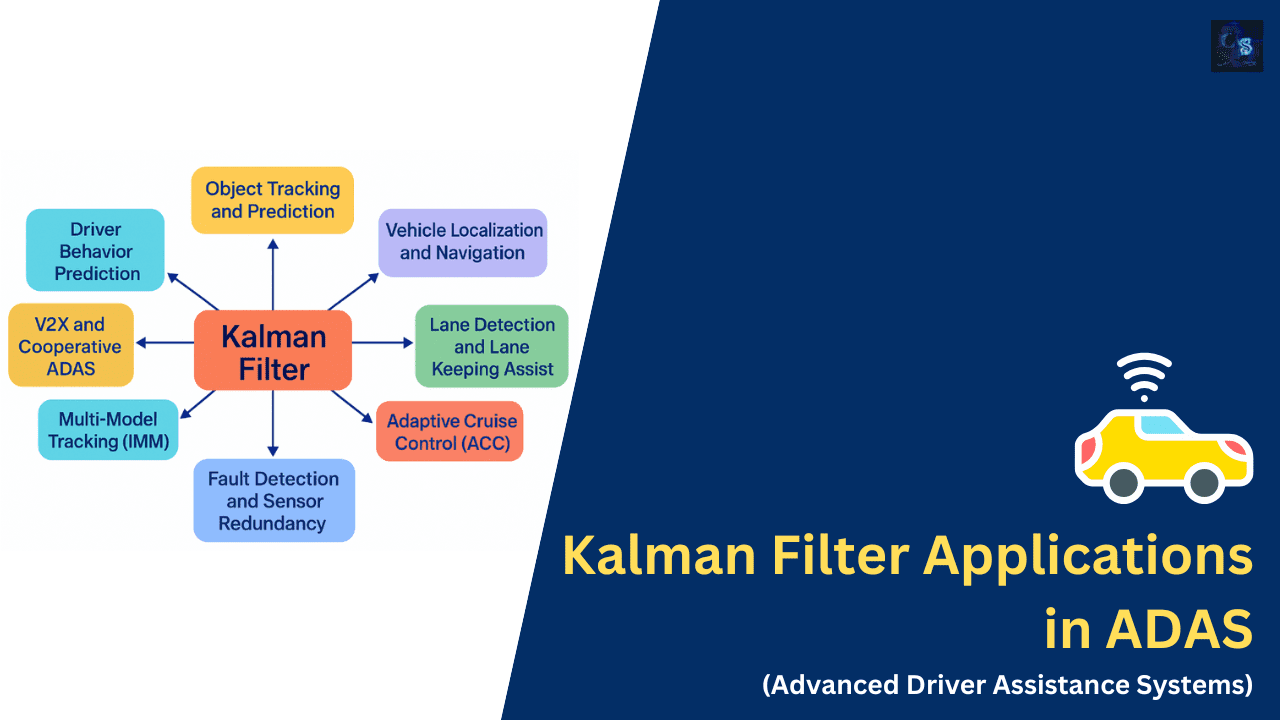 Object Tracking and Prediction

Driver Behavior Prediction

Vehicle Localization and Navigation

V2X and Cooperative ADAS

Kalman Filter

Lane Detection and Lane Keeping Assist

Multi-Model Tracking (IMM)

Adaptive Cruise Control (ACC)

Fault Detection and Sensor Redundancy

Kalman Filter Applications in ADAS

(Advanced Driver Assistance Systems)